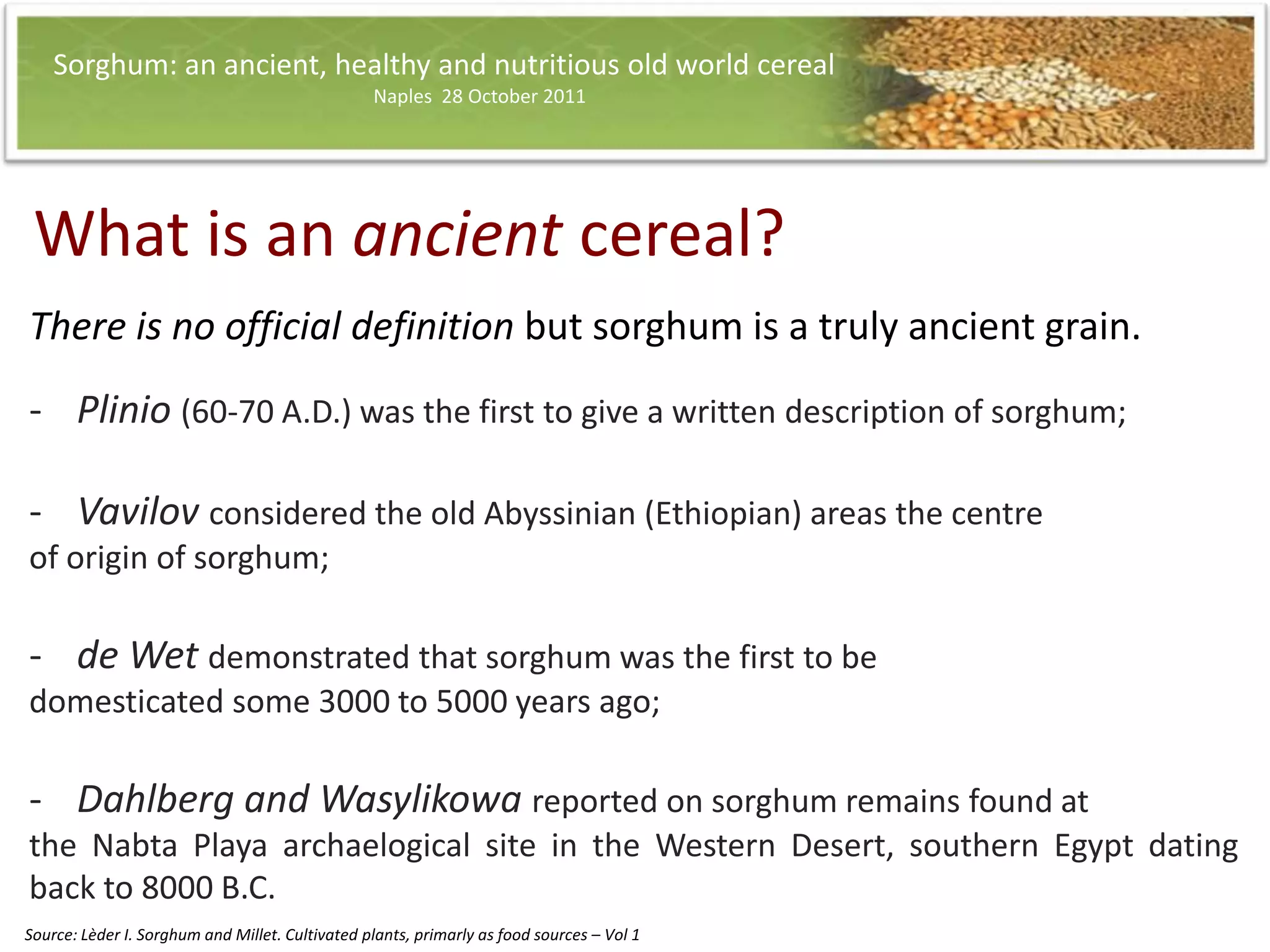 Sorghum: an ancient, healthy and nutritious old world cereal
Naples 28 October 2011

What is an ancient cereal?

There is no official definition but sorghum is a truly ancient grain.

- Plinio (60-70 A.D.) was the first to give a written description of sorghum;

- Vavilov considered the old Abyssinian (Ethiopian) areas the centre of origin of sorghum;

- de Wet demonstrated that sorghum was the first to be domesticated some 3000 to 5000 years ago;

- Dahlberg and Wasylikowa reported on sorghum remains found at the Nabta Playa archaelogical site in the Western Desert, southern Egypt dating back to 8000 B.C.

Source: Lèder I. Sorghum and Millet. Cultivated plants, primarly as food sources – Vol 1